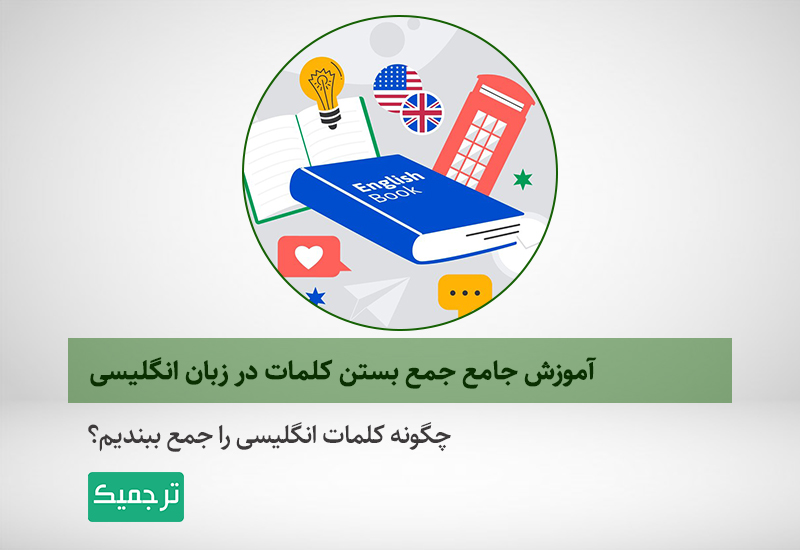 English Book

آموزش جامع جمع بستن کلمات در زبان انگلیسی

چگونه کلمات انگلیسی را جمع ببندیم؟

ترجمیک